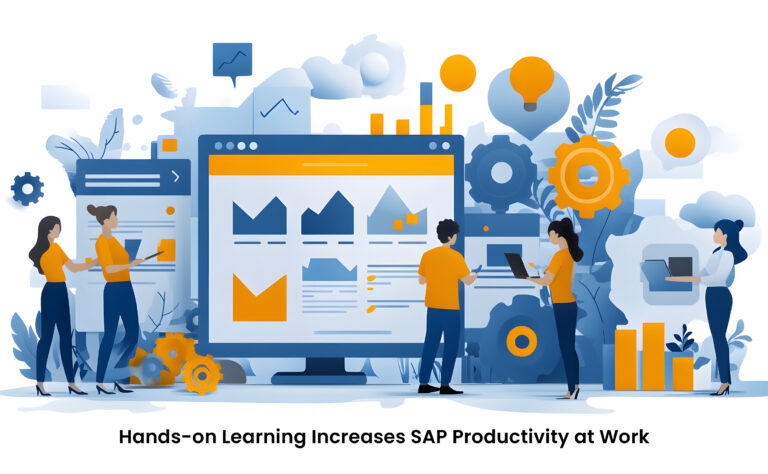 Hands-on Learning Increases SAP Productivity at Work